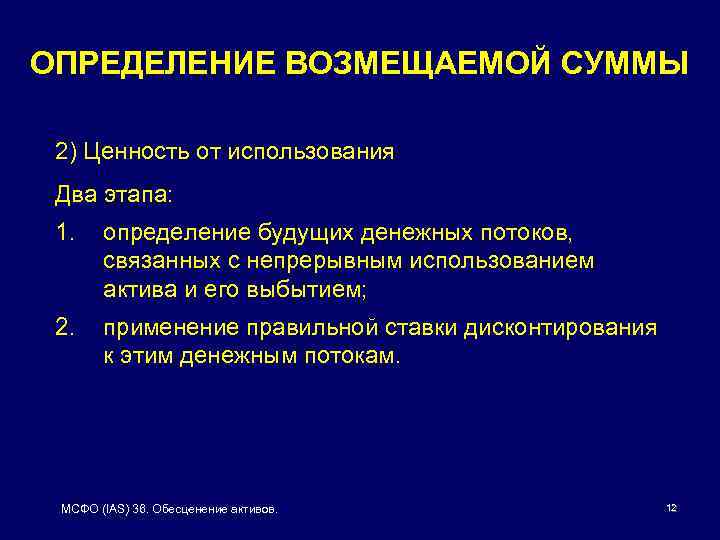 ОПРЕДЕЛЕНИЕ ВОЗМЕЩАЕМОЙ СУММЫ

2) Ценность от использования

Два этапа:

1. определение будущих денежных потоков, связанных с непрерывным использованием актива и его выбытием;

2. применение правильной ставки дисконтирования к этим денежным потокам.

МСФО (IAS) 36. Обесценение активов.

12